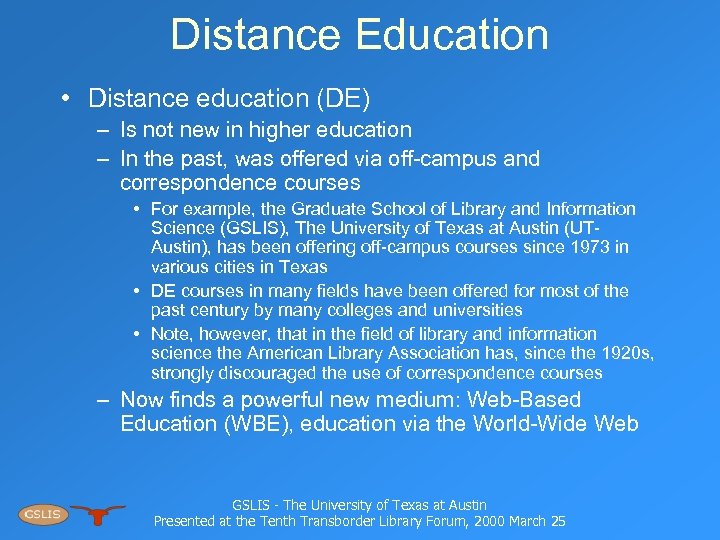 Distance Education

• Distance education (DE)
  – Is not new in higher education
  – In the past, was offered via off-campus and correspondence courses
    • For example, the Graduate School of Library and Information Science (GSLIS), The University of Texas at Austin (UT-Austin), has been offering off-campus courses since 1973 in various cities in Texas
    • DE courses in many fields have been offered for most of the past century by many colleges and universities
    • Note, however, that in the field of library and information science the American Library Association has, since the 1920s, strongly discouraged the use of correspondence courses
  – Now finds a powerful new medium: Web-Based Education (WBE), education via the World-Wide Web

GSLIS

GSLIS - The University of Texas at Austin
Presented at the Tenth Transborder Library Forum, 2000 March 25